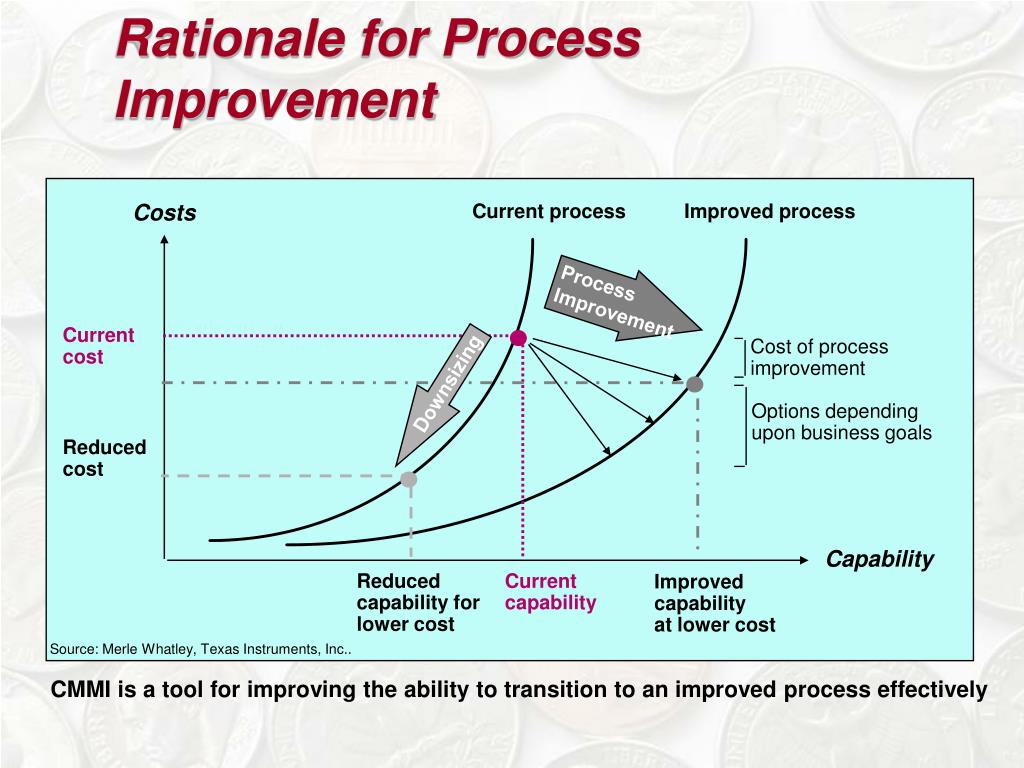 Rationale for Process Improvement

Costs

Current process

Improved process

Process Improvement

Downsizing

Current cost

Reduced cost

Cost of process improvement

Options depending upon business goals

Capability

Reduced capability for lower cost

Current capability

Improved capability at lower cost

Source: Merle Whatley, Texas Instruments, Inc..

CMMI is a tool for improving the ability to transition to an improved process effectively